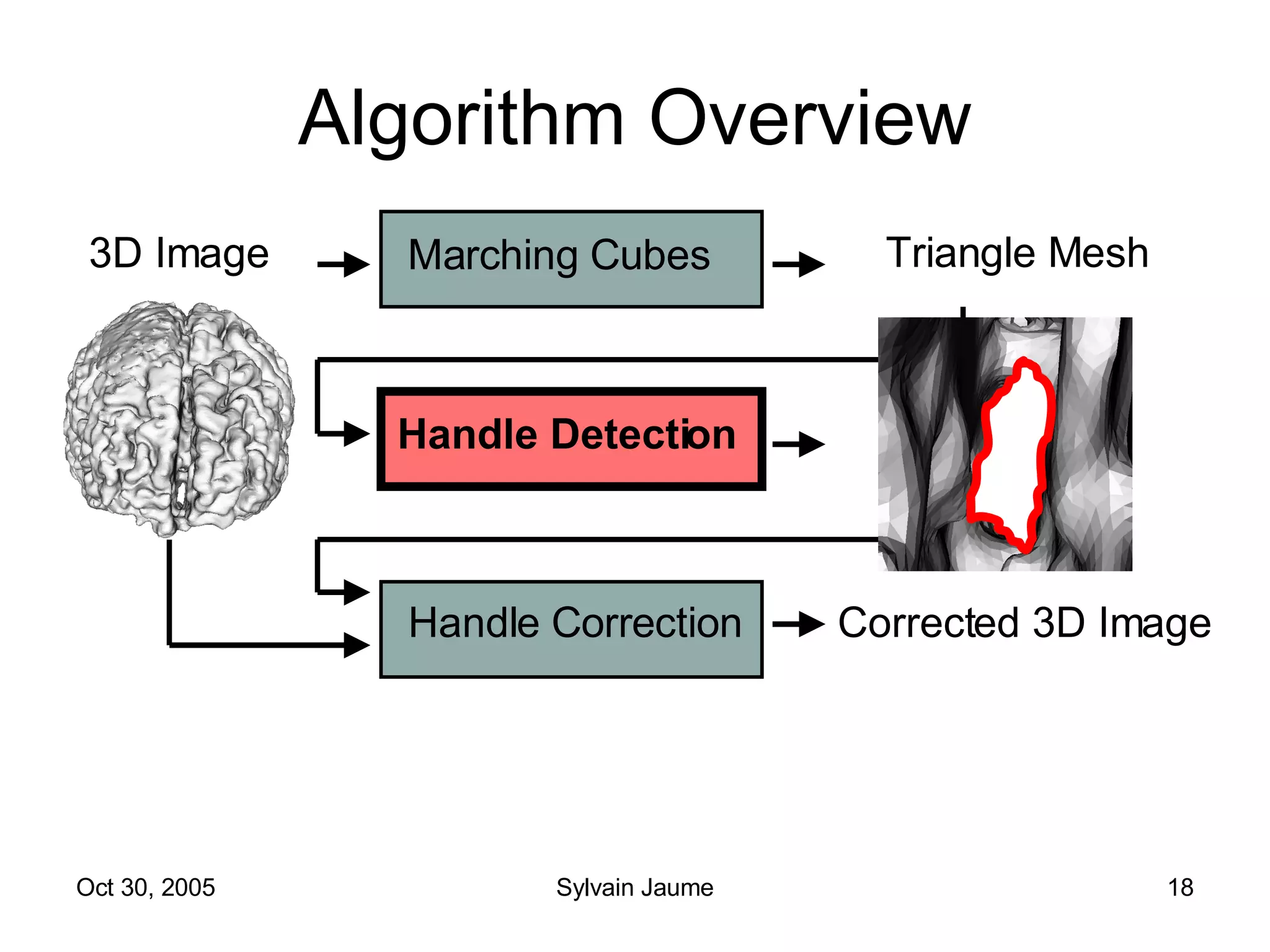 Algorithm Overview

3D Image

Marching Cubes

Triangle Mesh

Handle Detection

Handle Correction

Corrected 3D Image

Oct 30, 2005

Sylvain Jaume

18